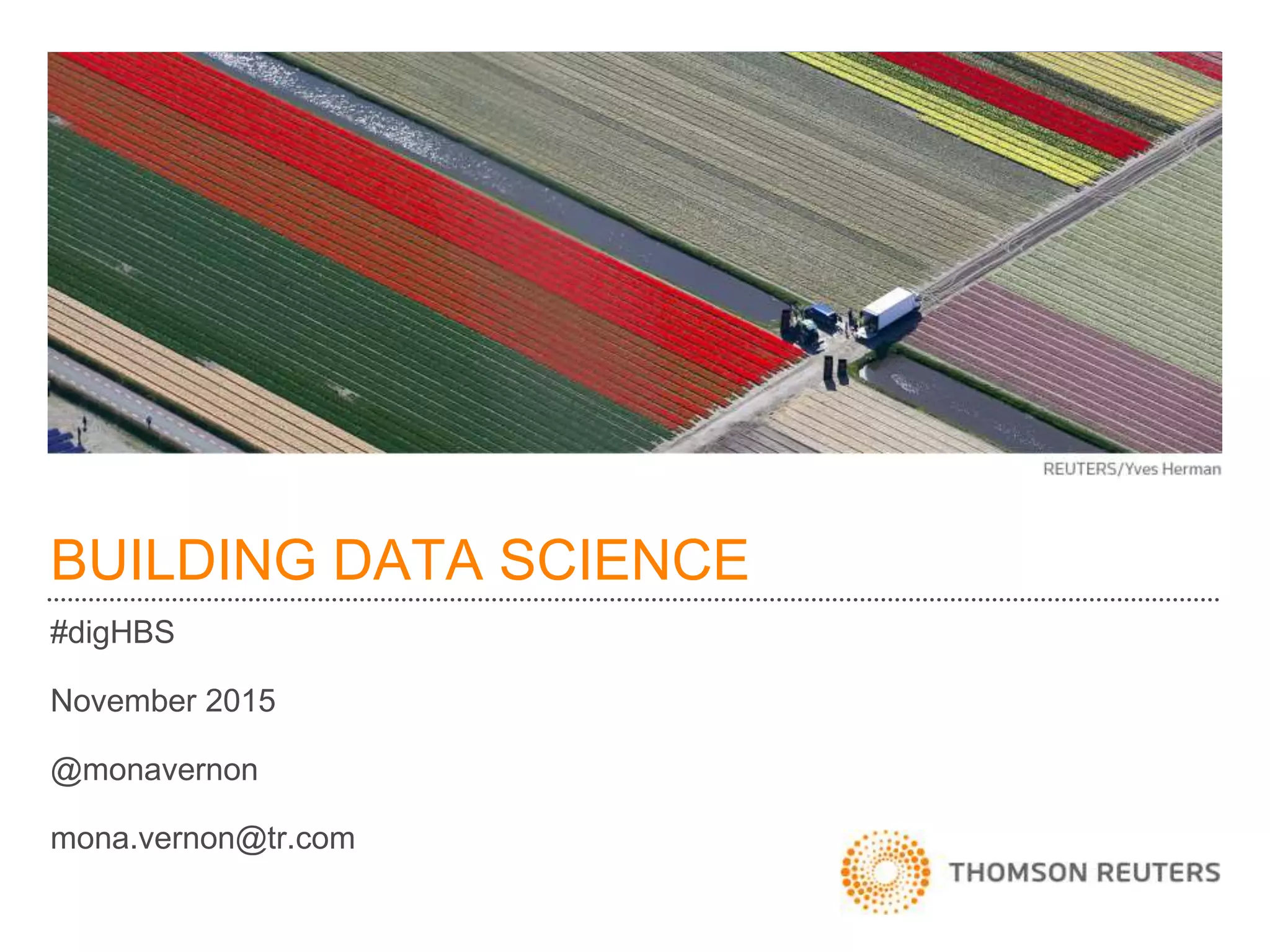 REUTERS/Yves Herman

BUILDING DATA SCIENCE

#digHBS

November 2015

@monavernon

mona.vernon@tr.com

THOMSON REUTERS